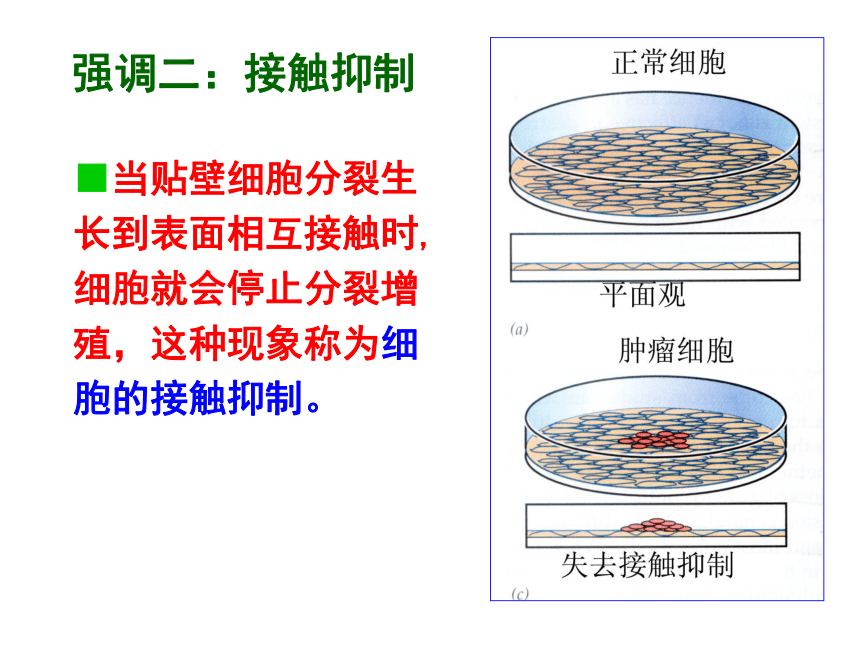 强调二：接触抑制

■当贴壁细胞分裂生长到表面相互接触时，细胞就会停止分裂增殖，这种现象称为细胞的接触抑制。

正常细胞

平面观

(a)

肿瘤细胞

失去接触抑制

(c)